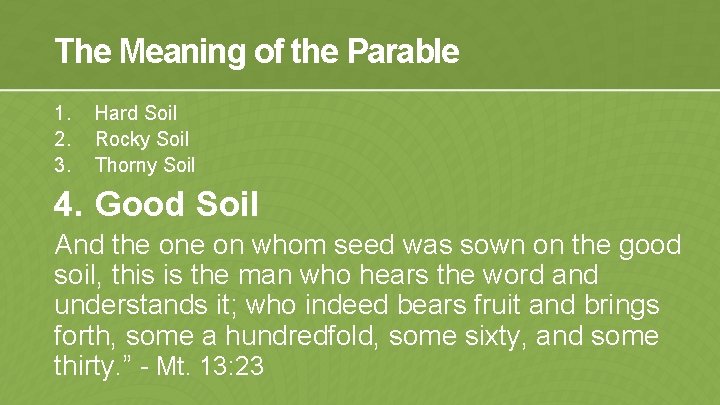 The Meaning of the Parable

1. Hard Soil
2. Rocky Soil
3. Thorny Soil

4. Good Soil

And the one on whom seed was sown on the good soil, this is the man who hears the word and understands it; who indeed bears fruit and brings forth, some a hundredfold, some sixty, and some thirty.” - Mt. 13:23